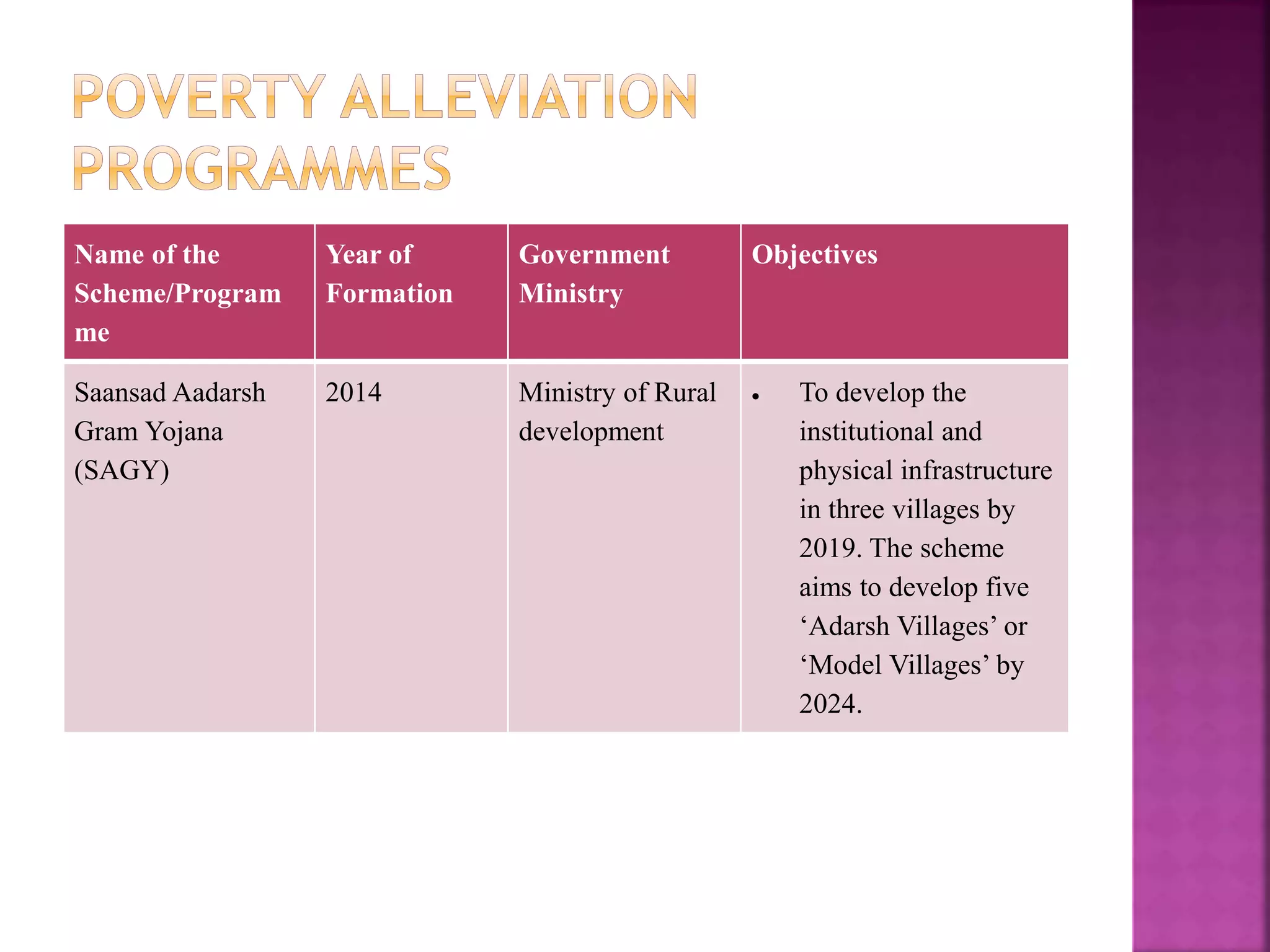 POVERTY ALLEVIATION PROGRAMMES

| Name of the Scheme/Programme | Year of Formation | Government Ministry | Objectives |
|---|---|---|---|
| Saansad Aadarsh Gram Yojana (SAGY) | 2014 | Ministry of Rural development | • To develop the institutional and physical infrastructure in three villages by 2019. The scheme aims to develop five ‘Adarsh Villages’ or ‘Model Villages’ by 2024. |